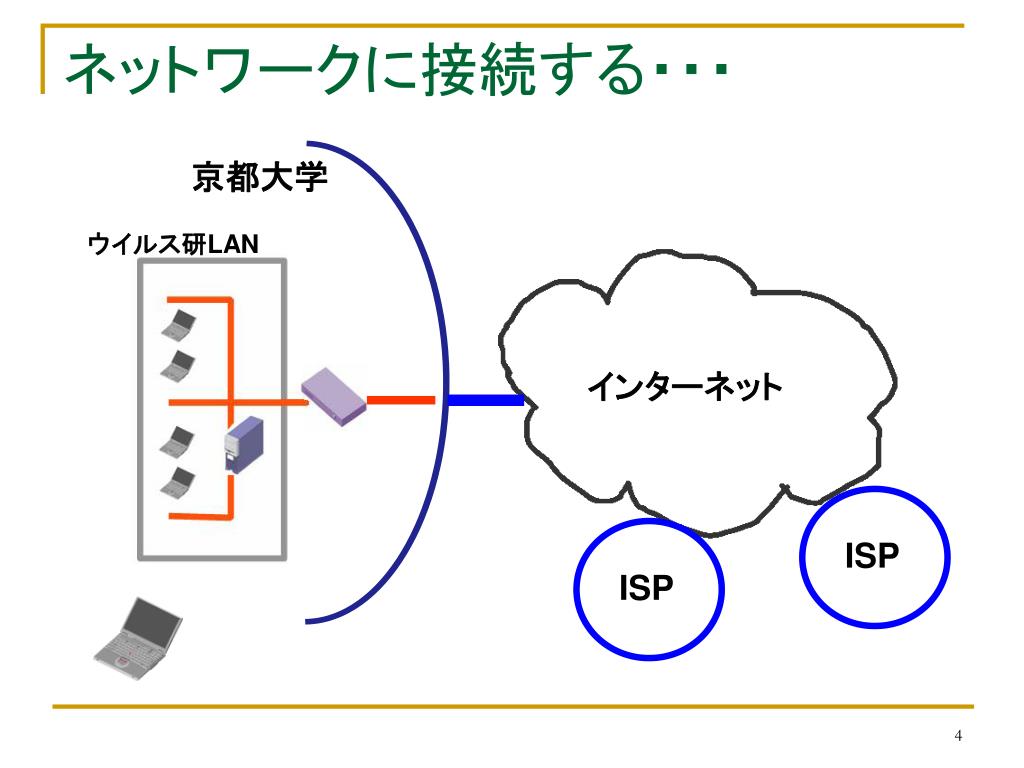 ネットワークに接続する・・・

京都大学

ウイルス研LAN

インターネット

ISP

ISP

4